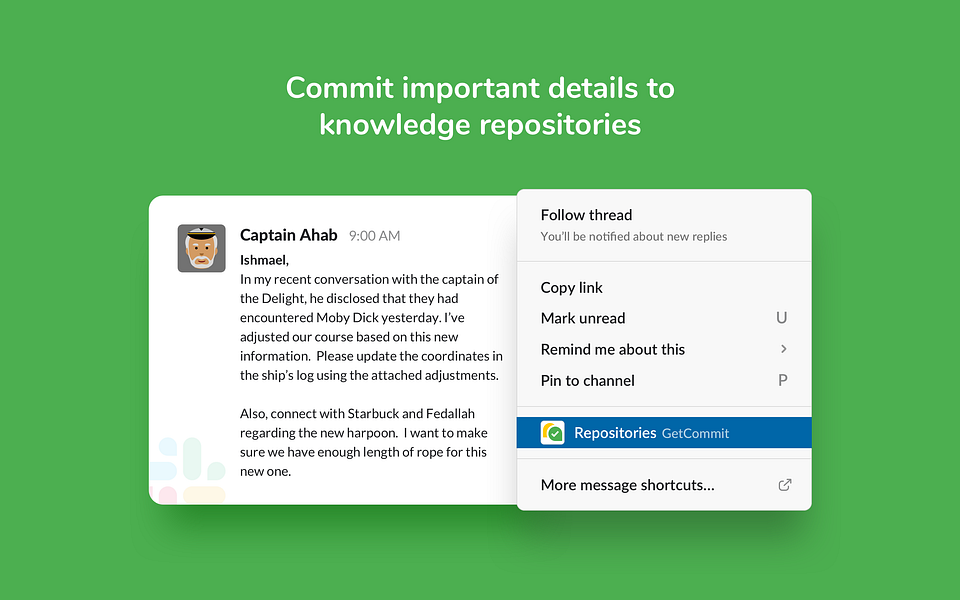 Commit important details to knowledge repositories

Captain Ahab 9:00 AM

Ishmael,
In my recent conversation with the captain of the Delight, he disclosed that they had encountered Moby Dick yesterday. I've adjusted our course based on this new information. Please update the coordinates in the ship's log using the attached adjustments.

Also, connect with Starbuck and Fedallah regarding the new harpoon. I want to make sure we have enough length of rope for this new one.

Follow thread
You'll be notified about new replies

Copy link
Mark unread U
Remind me about this >
Pin to channel P

Repositories GetCommit

More message shortcuts...